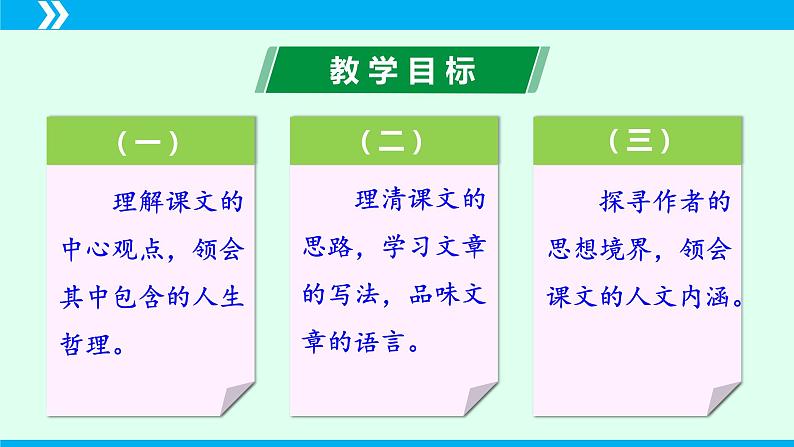 教学目标

（一）

理解课文的中心观点，领会其中包含的人生哲理。

（二）

理清课文的思路，学习文章的写法，品味文章的语言。

（三）

探寻作者的思想境界，领会课文的人文内涵。